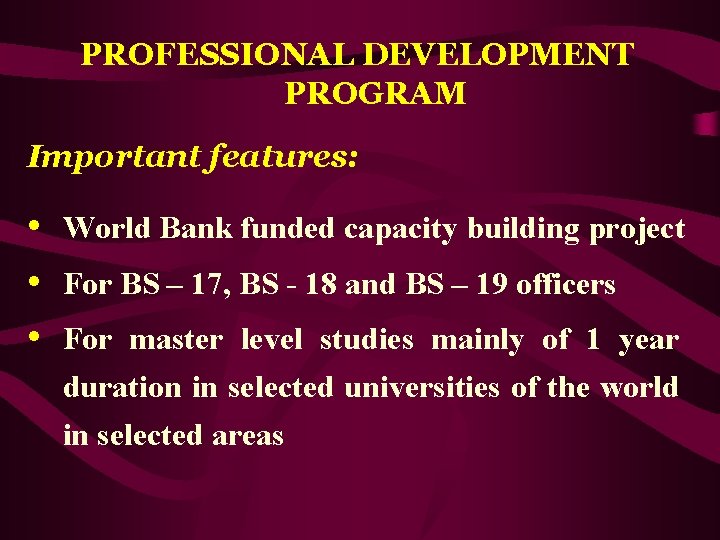 PROFESSIONAL DEVELOPMENT PROGRAM

Important features:

• World Bank funded capacity building project
• For BS – 17, BS - 18 and BS – 19 officers
• For master level studies mainly of 1 year duration in selected universities of the world in selected areas